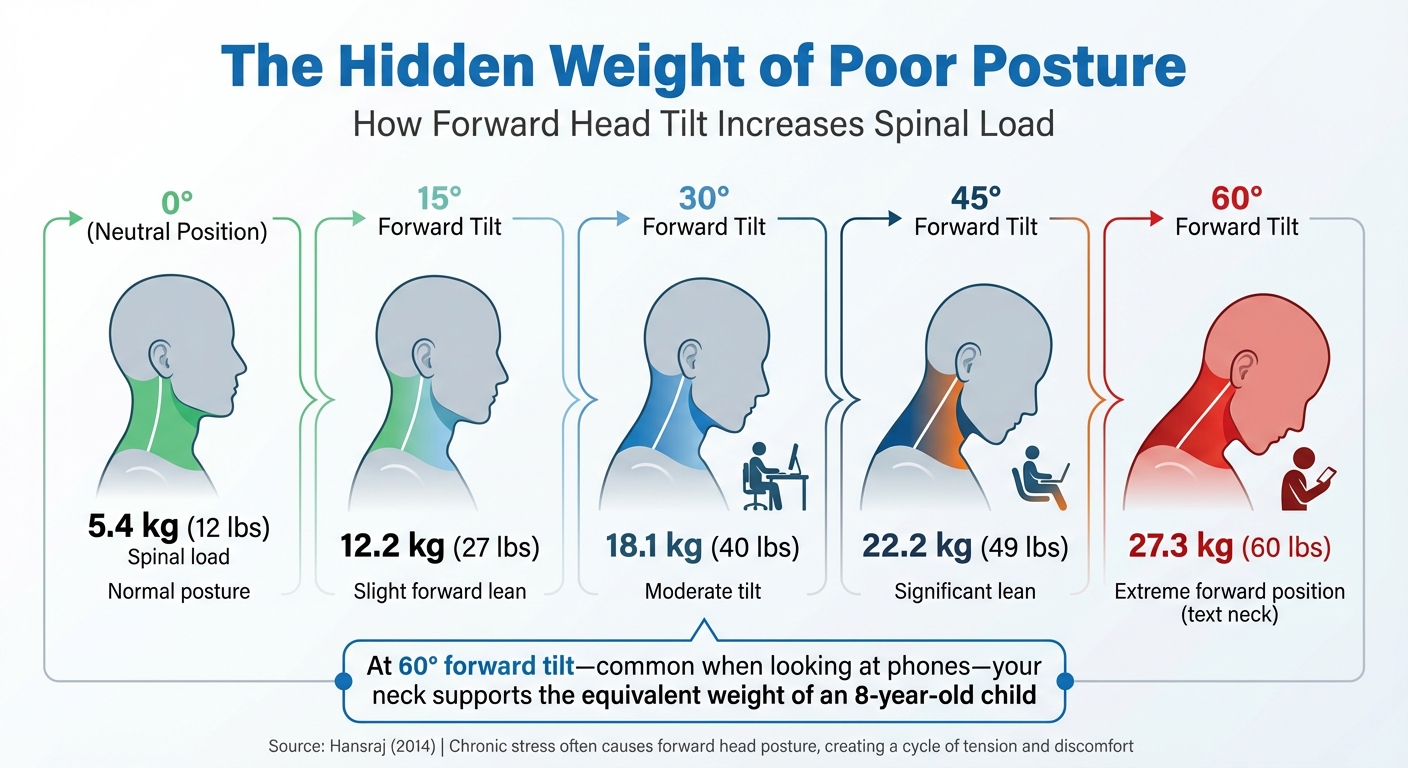 The Hidden Weight of Poor Posture

How Forward Head Tilt Increases Spinal Load

0°
(Neutral Position)

5.4 kg (12 lbs)
Spinal load

Normal posture

15°
Forward Tilt

12.2 kg (27 lbs)

Slight forward lean

30°
Forward Tilt

18.1 kg (40 lbs)

Moderate tilt

45°
Forward Tilt

22.2 kg (49 lbs)

Significant lean

60°
Forward Tilt

27.3 kg (60 lbs)

Extreme forward position
(text neck)

At 60° forward tilt—common when looking at phones—your neck supports the equivalent weight of an 8-year-old child

Source: Hansraj (2014) | Chronic stress often causes forward head posture, creating a cycle of tension and discomfort